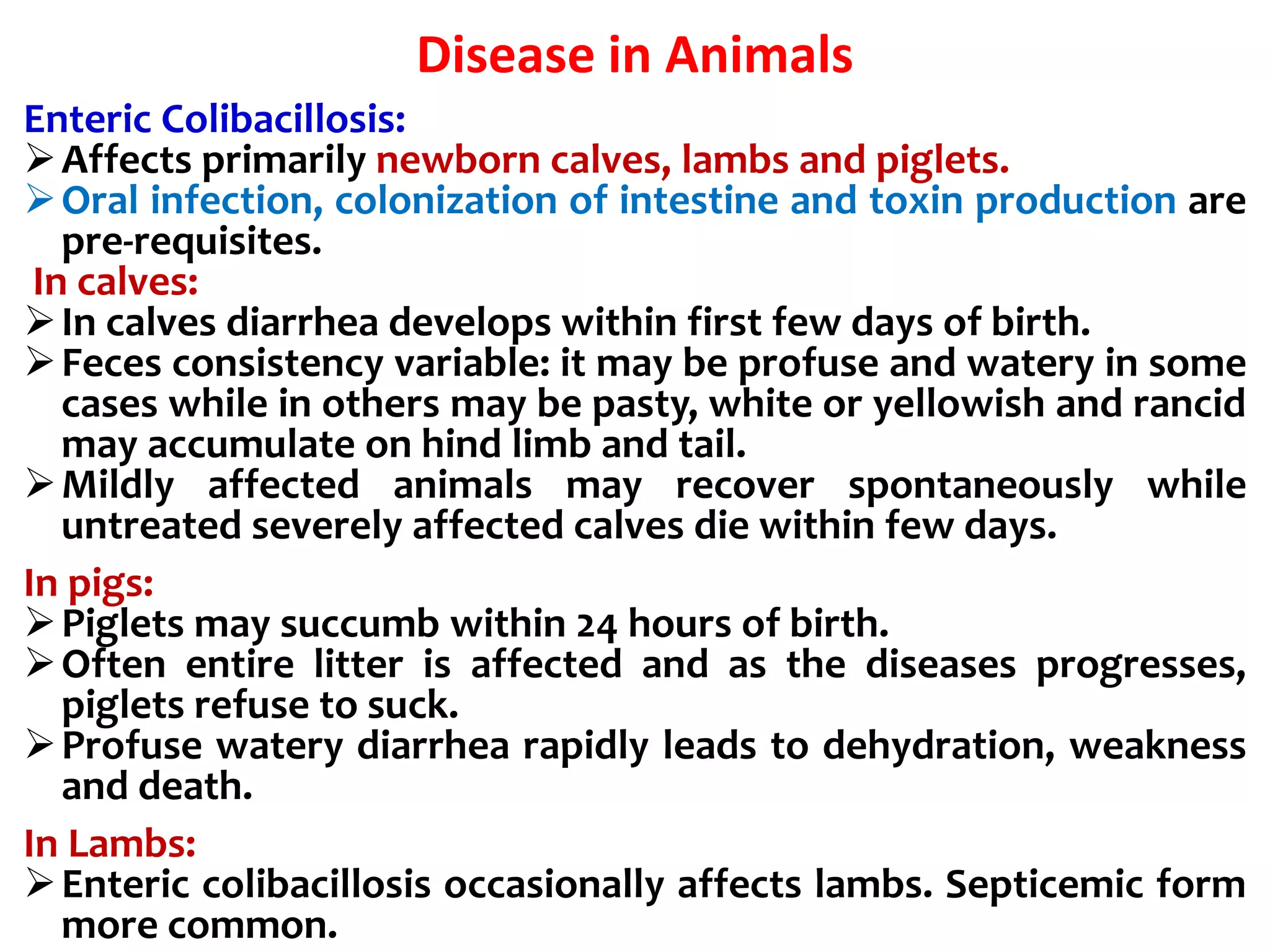 Disease in Animals

Enteric Colibacillosis:

➢ Affects primarily newborn calves, lambs and piglets.
➢ Oral infection, colonization of intestine and toxin production are pre-requisites.

In calves:

➢ In calves diarrhea develops within first few days of birth.
➢ Feces consistency variable: it may be profuse and watery in some cases while in others may be pasty, white or yellowish and rancid may accumulate on hind limb and tail.
➢ Mildly affected animals may recover spontaneously while untreated severely affected calves die within few days.

In pigs:

➢ Piglets may succumb within 24 hours of birth.
➢ Often entire litter is affected and as the diseases progresses, piglets refuse to suck.
➢ Profuse watery diarrhea rapidly leads to dehydration, weakness and death.

In Lambs:

➢ Enteric colibacillosis occasionally affects lambs. Septicemic form more common.